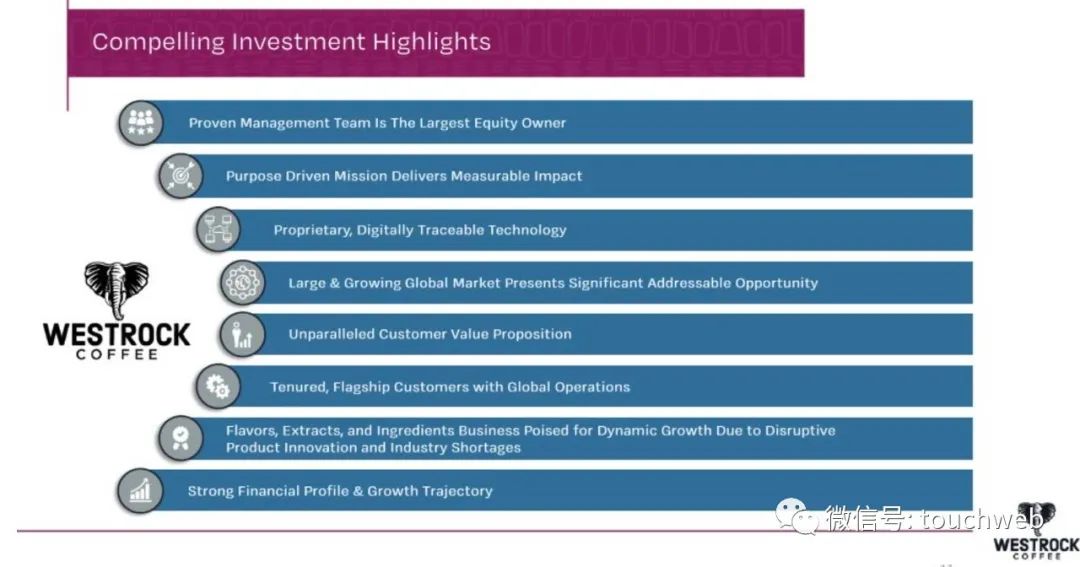 Compelling Investment Highlights

Proven Management Team Is The Largest Equity Owner

Purpose Driven Mission Delivers Measurable Impact

Proprietary, Digitally Traceable Technology

Large & Growing Global Market Presents Significant Addressable Opportunity

Unparalleled Customer Value Proposition

Tenured, Flagship Customers with Global Operations

Flavors, Extracts, and Ingredients Business Poised for Dynamic Growth Due to Disruptive Product Innovation and Industry Shortages

Strong Financial Profile & Growth Trajectory

WESTROCK COFFEE

微信号: touchweb

WESTROCK COFFEE